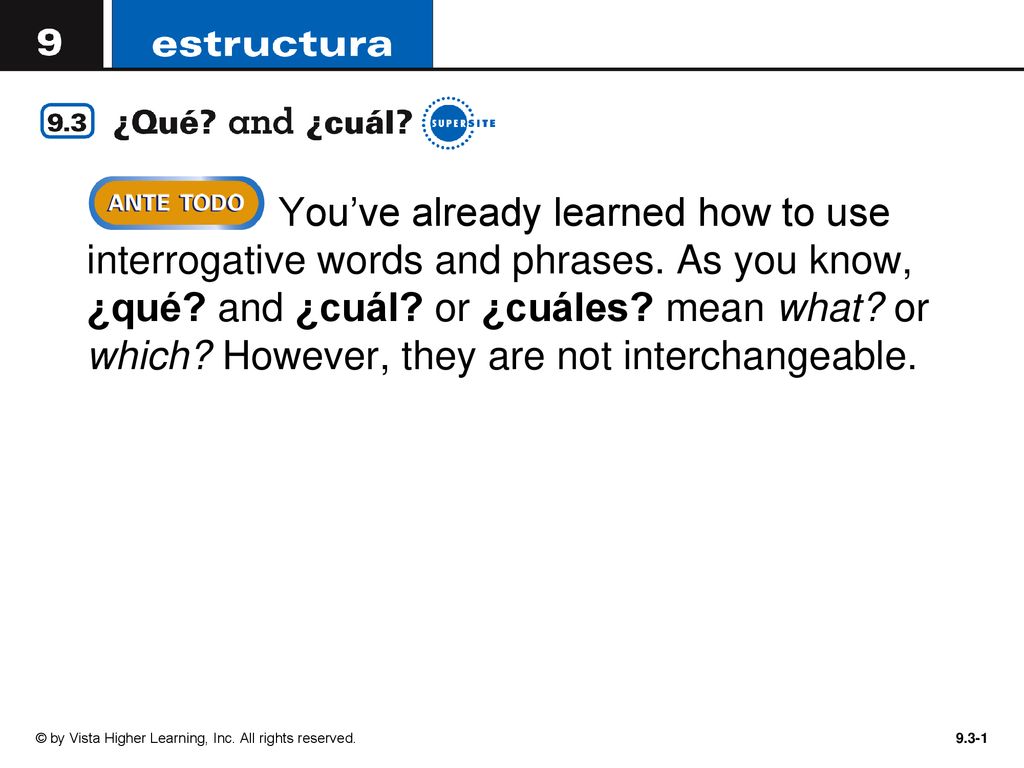 9 estructura

9.3 ¿Qué? and ¿cuál? SUPERSITE

ANTE TODO You've already learned how to use interrogative words and phrases. As you know, ¿qué? and ¿cuál? or ¿cuáles? mean what? or which? However, they are not interchangeable.

© by Vista Higher Learning, Inc. All rights reserved.

9.3-1